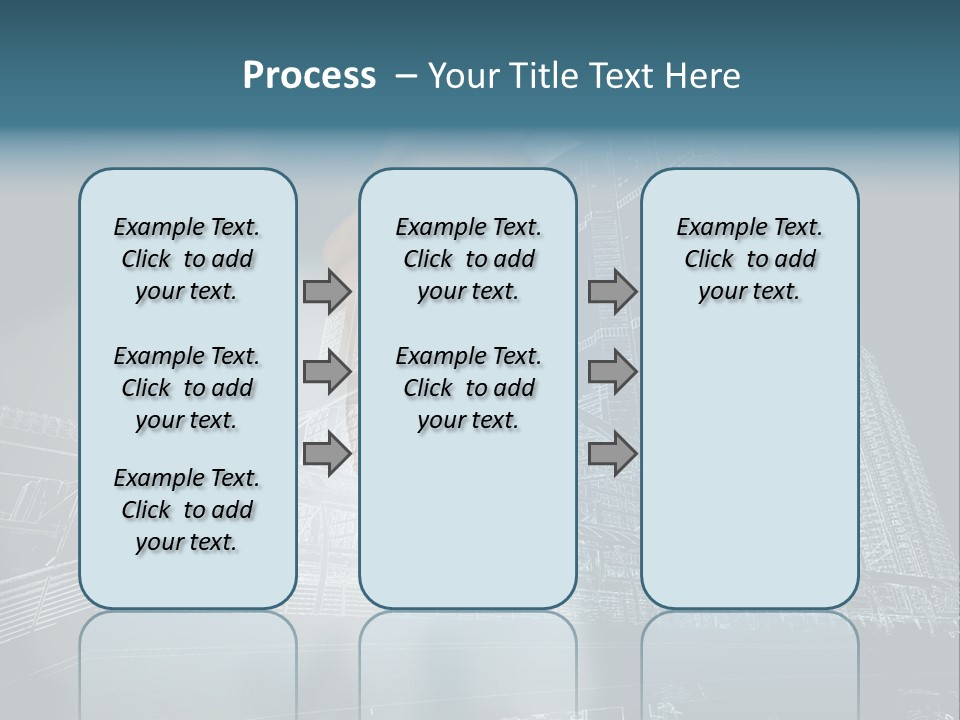 Process – Your Title Text Here

Example Text. Click to add your text.

Example Text. Click to add your text.

Example Text. Click to add your text.

Example Text. Click to add your text.

Example Text. Click to add your text.

Example Text. Click to add your text.